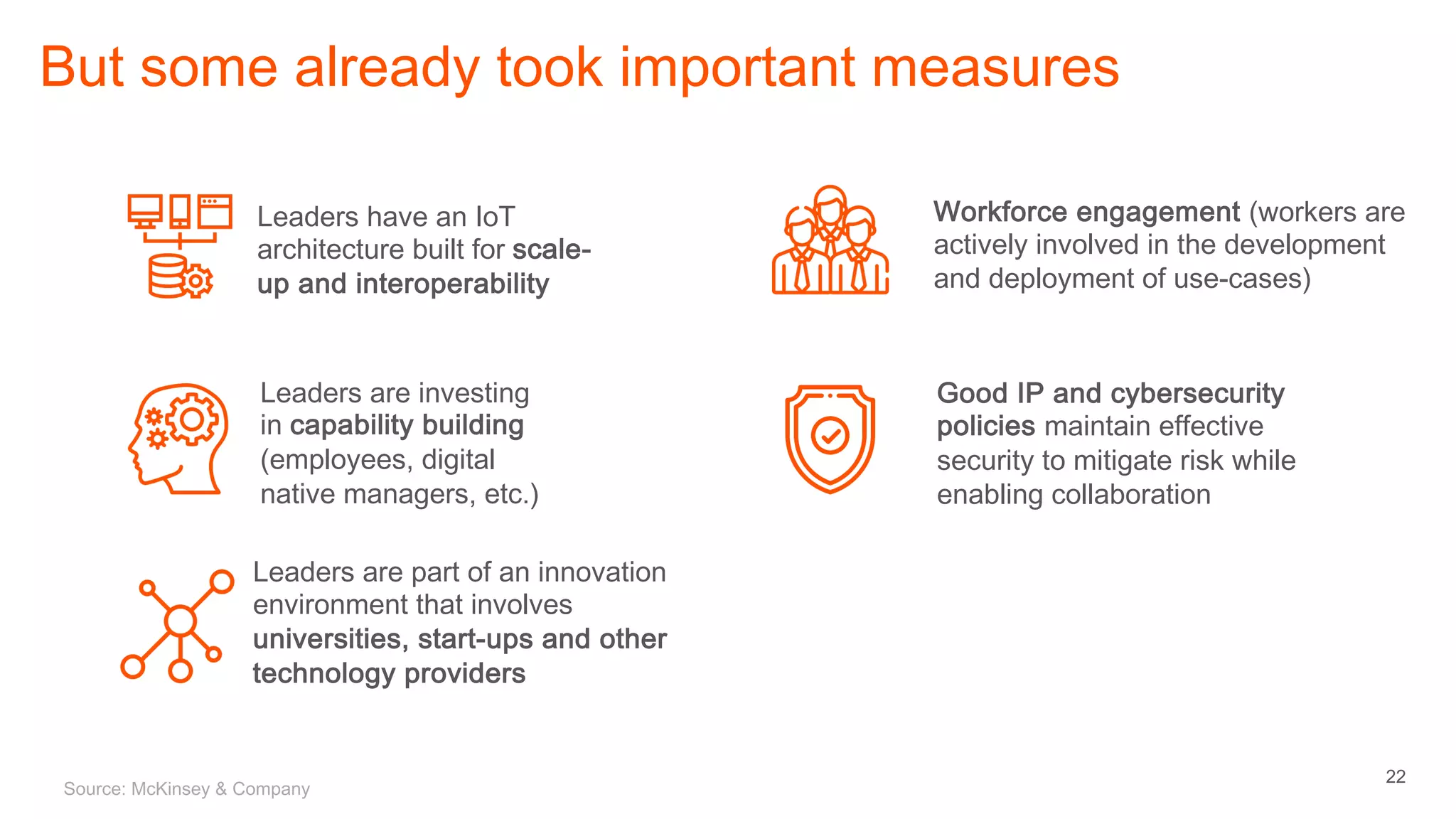 But some already took important measures

Leaders have an IoT architecture built for scale-up and interoperability

Leaders are investing in capability building (employees, digital native managers, etc.)

Leaders are part of an innovation environment that involves universities, start-ups and other technology providers

Workforce engagement (workers are actively involved in the development and deployment of use-cases)

Good IP and cybersecurity policies maintain effective security to mitigate risk while enabling collaboration

Source: McKinsey & Company

22